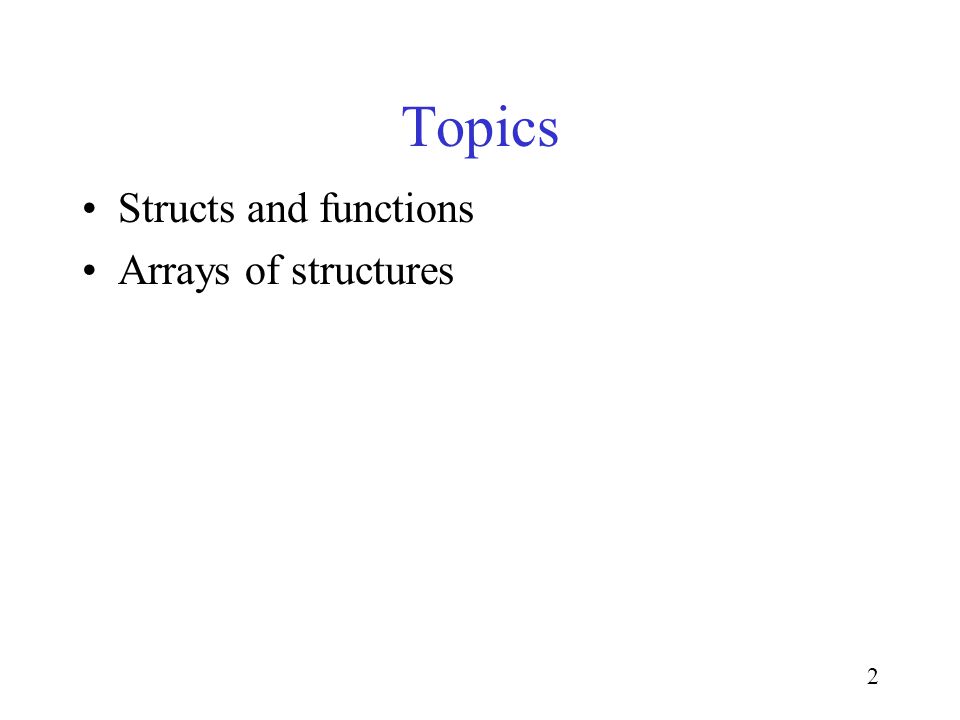 Topics

• Structs and functions
• Arrays of structures

2